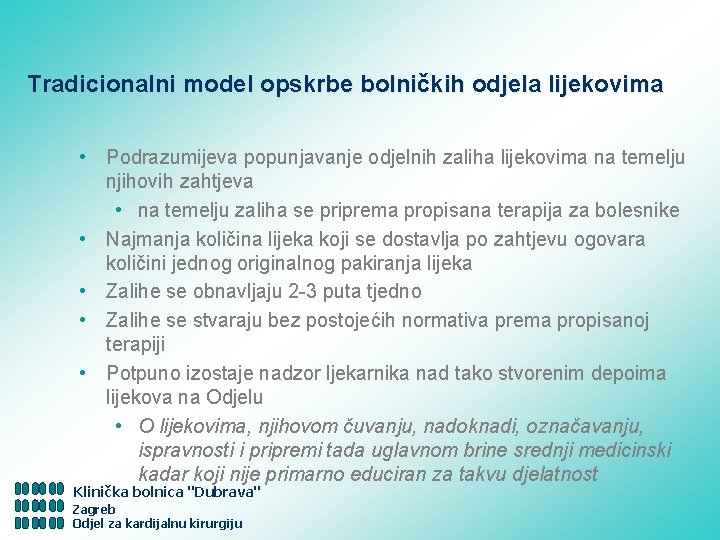 Tradicionalni model opskrbe bolničkih odjela lijekovima

• Podrazumijeva popunjavanje odjelnih zaliha lijekovima na temelju njihovih zahtjeva
  • na temelju zaliha se priprema propisana terapija za bolesnike
• Najmanja količina lijeka koji se dostavlja po zahtjevu ogovara količini jednog originalnog pakiranja lijeka
• Zalihe se obnavljaju 2-3 puta tjedno
• Zalihe se stvaraju bez postojećih normativa prema propisanoj terapiji
• Potpuno izostaje nadzor ljekarnika nad tako stvorenim depoima lijekova na Odjelu
  • O lijekovima, njihovom čuvanju, nadoknadi, označavanju, ispravnosti i pripremi tada uglavnom brine srednji medicinski kadar koji nije primarno educiran za takvu djelatnost

Klinička bolnica "Dubrava"
Zagreb
Odjel za kardijalnu kirurgiju